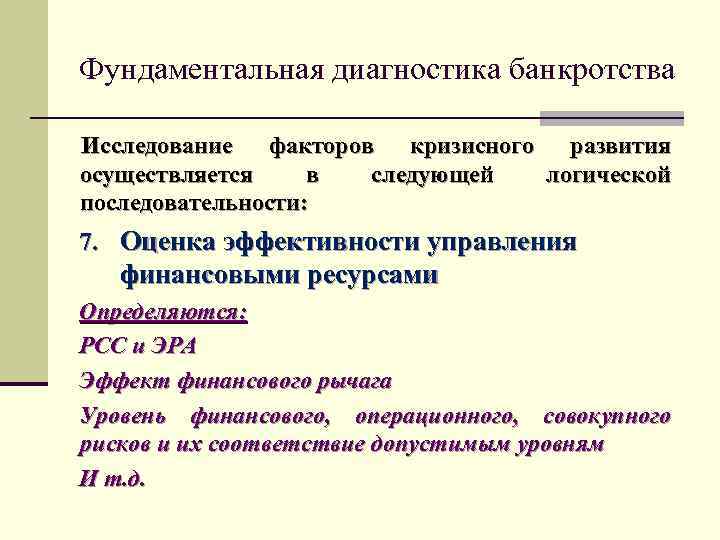 Фундаментальная диагностика банкротства

Исследование факторов кризисного развития осуществляется в следующей логической последовательности:

7. Оценка эффективности управления финансовыми ресурсами

Определяются:

РСС и ЭРА

Эффект финансового рычага

Уровень финансового, операционного, совокупного рисков и их соответствие допустимым уровням

И т.д.